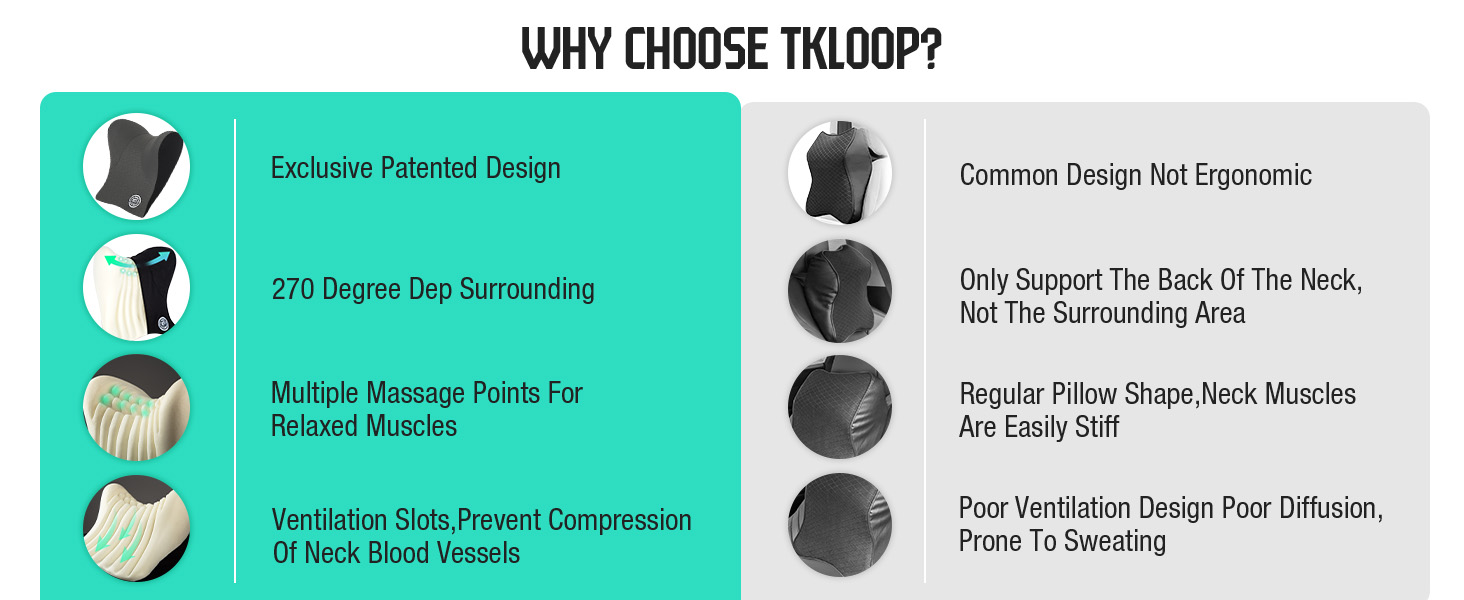 WHY CHOOSE TKLOOP?

Exclusive Patented Design

270 Degree Dep Surrounding

Multiple Massage Points For Relaxed Muscles

Ventilation Slots,Prevent Compression Of Neck Blood Vessels

Common Design Not Ergonomic

Only Support The Back Of The Neck, Not The Surrounding Area

Regular Pillow Shape,Neck Muscles Are Easily Stiff

Poor Ventilation Design Poor Diffusion, Prone To Sweating